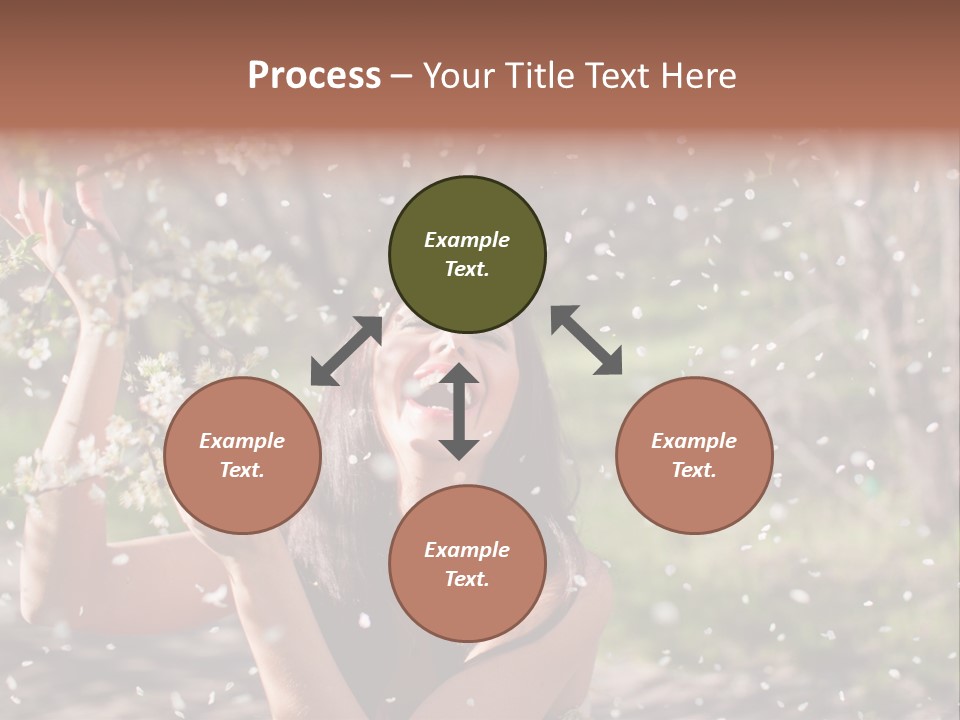 Process – Your Title Text Here

Example Text.

Example Text.

Example Text.

Example Text.